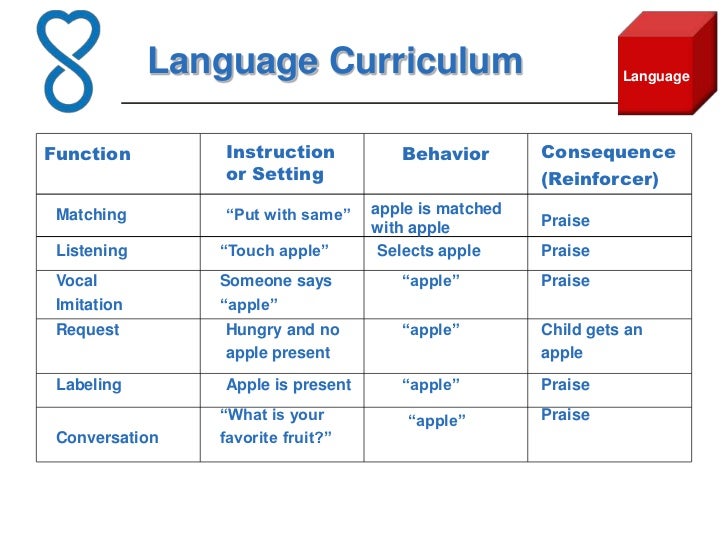 Language Curriculum

Language

| Function | Instruction or Setting | Behavior | Consequence (Reinforcer) |
|---|---|---|---|
| Matching | “Put with same” | apple is matched with apple | Praise |
| Listening | “Touch apple” | Selects apple | Praise |
| Vocal Imitation | Someone says “apple” | “apple” | Praise |
| Request | Hungry and no apple present | “apple” | Child gets an apple |
| Labeling | Apple is present | “apple” | Praise |
| Conversation | “What is your favorite fruit?” | “apple” | Praise |